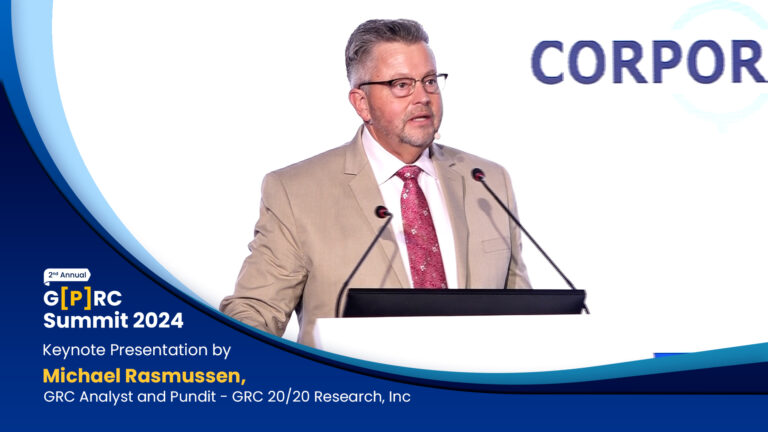 CORPOR

2nd Annual
G[P]RC
Summit 2024

Keynote Presentation by
Michael Rasmussen,
GRC Analyst and Pundit - GRC 20/20 Research, Inc